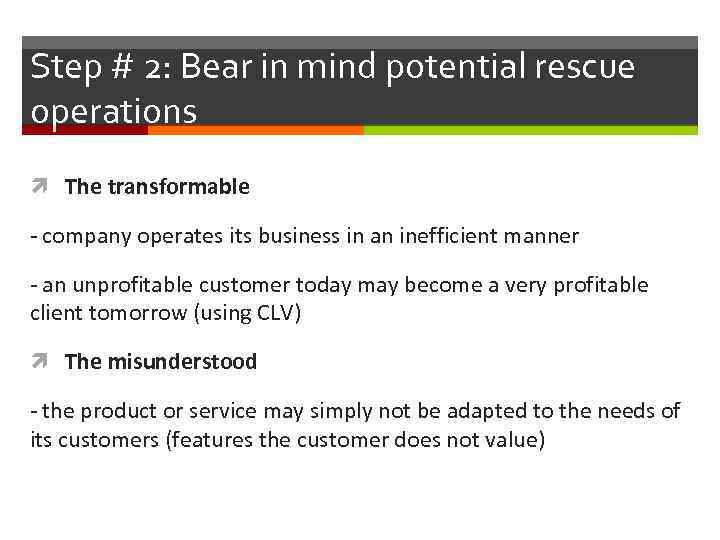 Step # 2: Bear in mind potential rescue operations

The transformable

- company operates its business in an inefficient manner

- an unprofitable customer today may become a very profitable client tomorrow (using CLV)

The misunderstood

- the product or service may simply not be adapted to the needs of its customers (features the customer does not value)